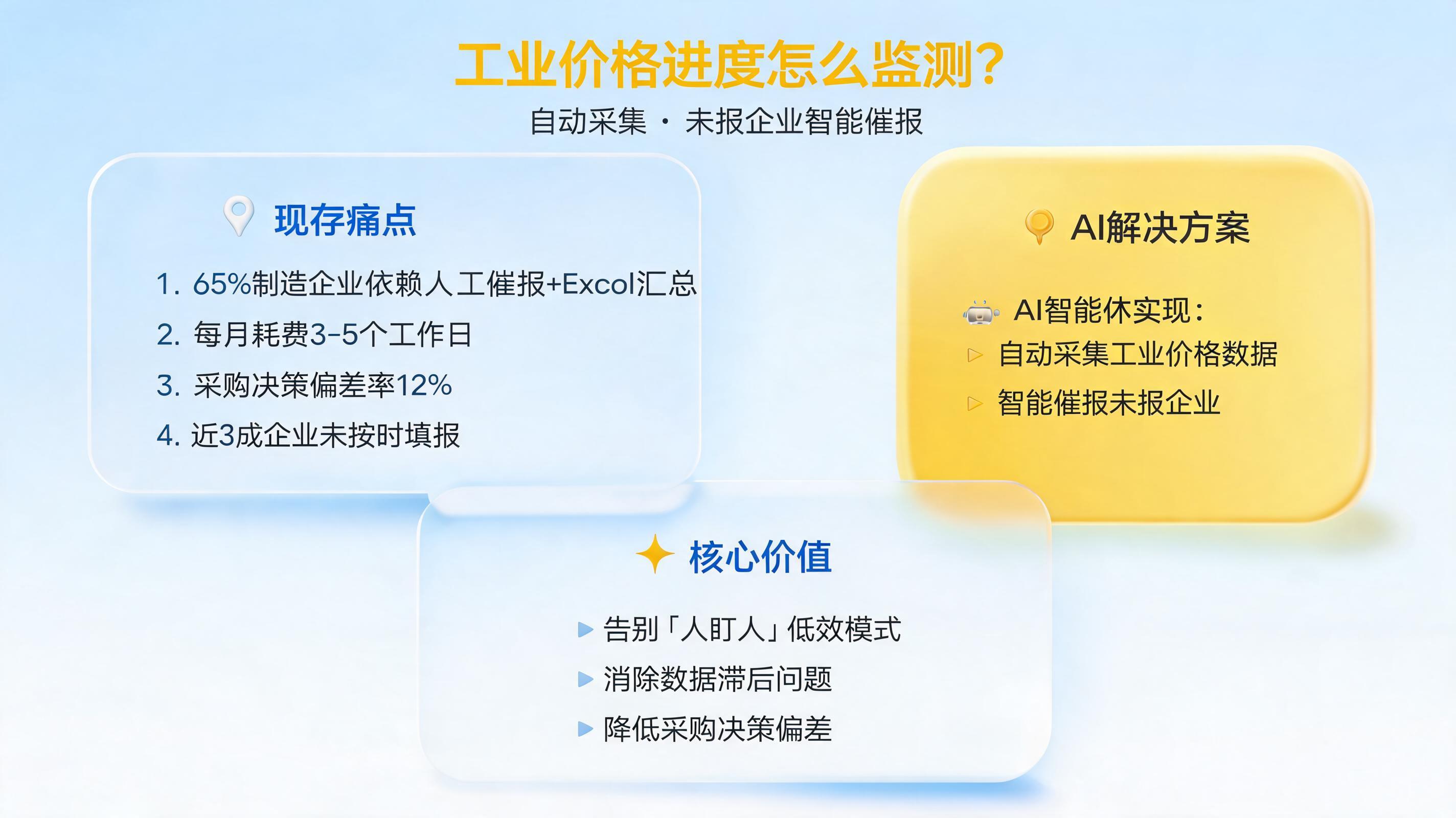 工业价格进度怎么监测？

自动采集 · 未报企业智能催报

现存痛点

1. 65%制造企业依赖人工催报+Excol汇总
2. 每月耗费3-5个工作日
3. 采购决策偏差率12%
4. 近3成企业未按时填报

AI解决方案

AI智能休实现：
▷ 自动采集工业价格数据
▷ 智能催报未报企业

核心价值

▶ 告别「人盯人」低效模式
▶ 消除数据滞后问题
▶ 降低采购决策偏差